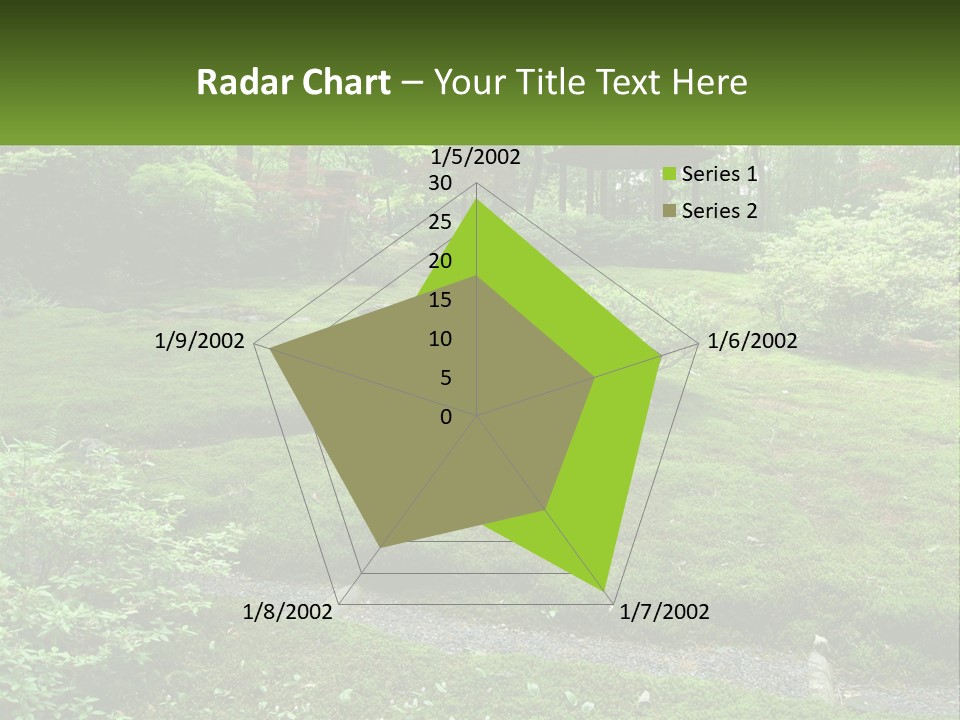 Radar Chart – Your Title Text Here

1/5/2002
30
25
20
15
10
5
0
1/6/2002
1/7/2002
1/8/2002
1/9/2002

Series 1
Series 2